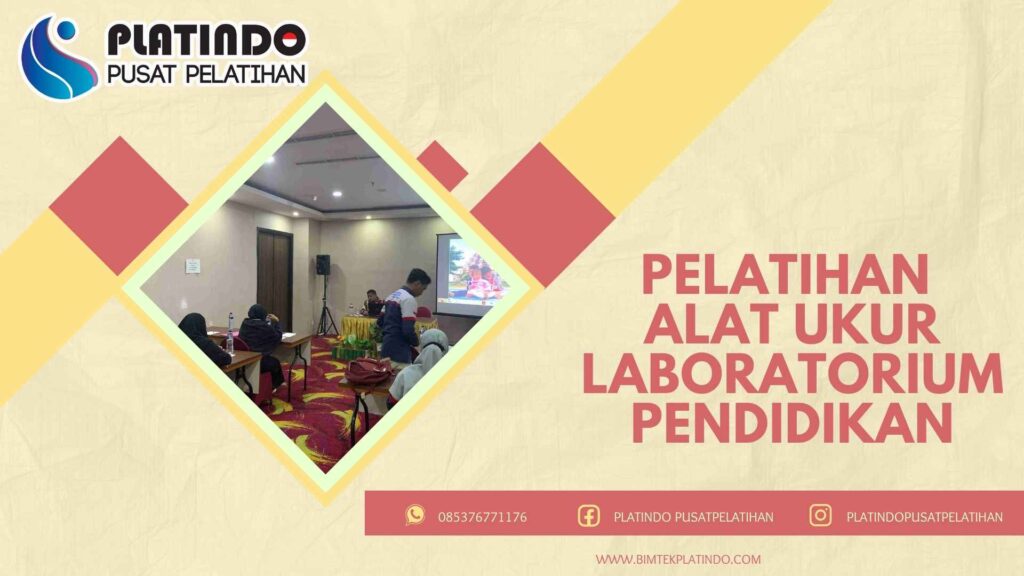 PLATINDO
PUSAT PELATIHAN

PELATIHAN ALAT UKUR LABORATORIUM PENDIDIKAN

085376771176 PLATINDO PUSATPELATIHAN PLATINDOPUSATPELATIHAN

WWW.BIMTEKPLATINDO.COM